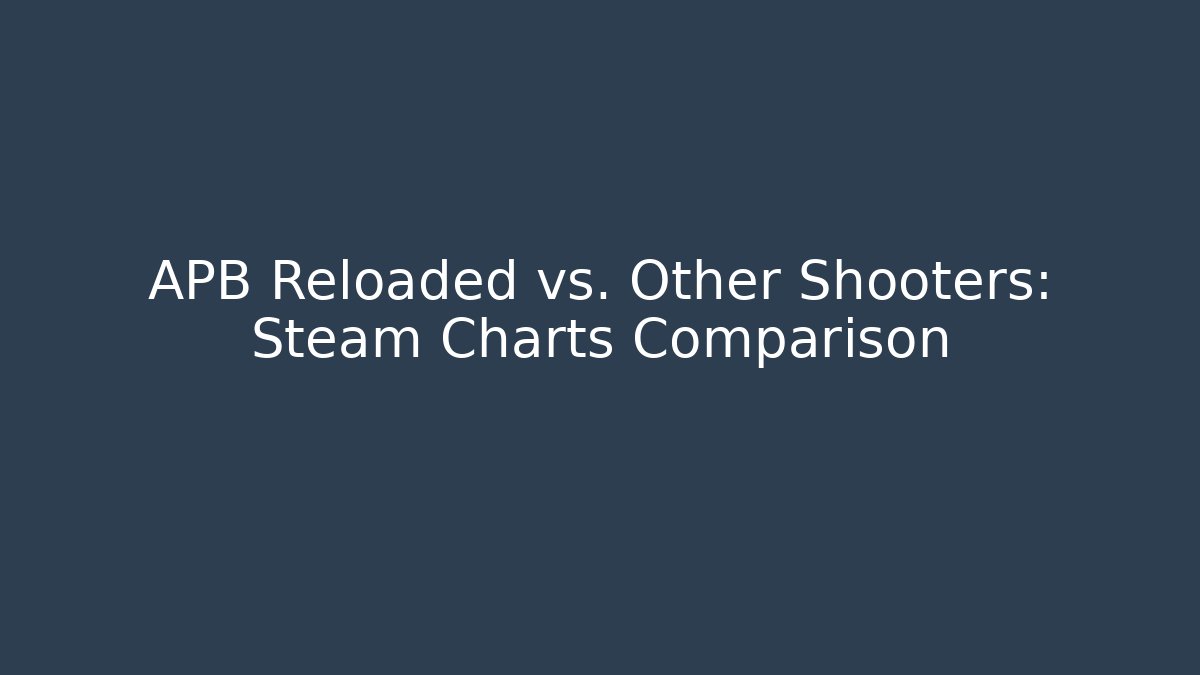 APB Reloaded vs. Other Shooters: Steam Charts Comparison